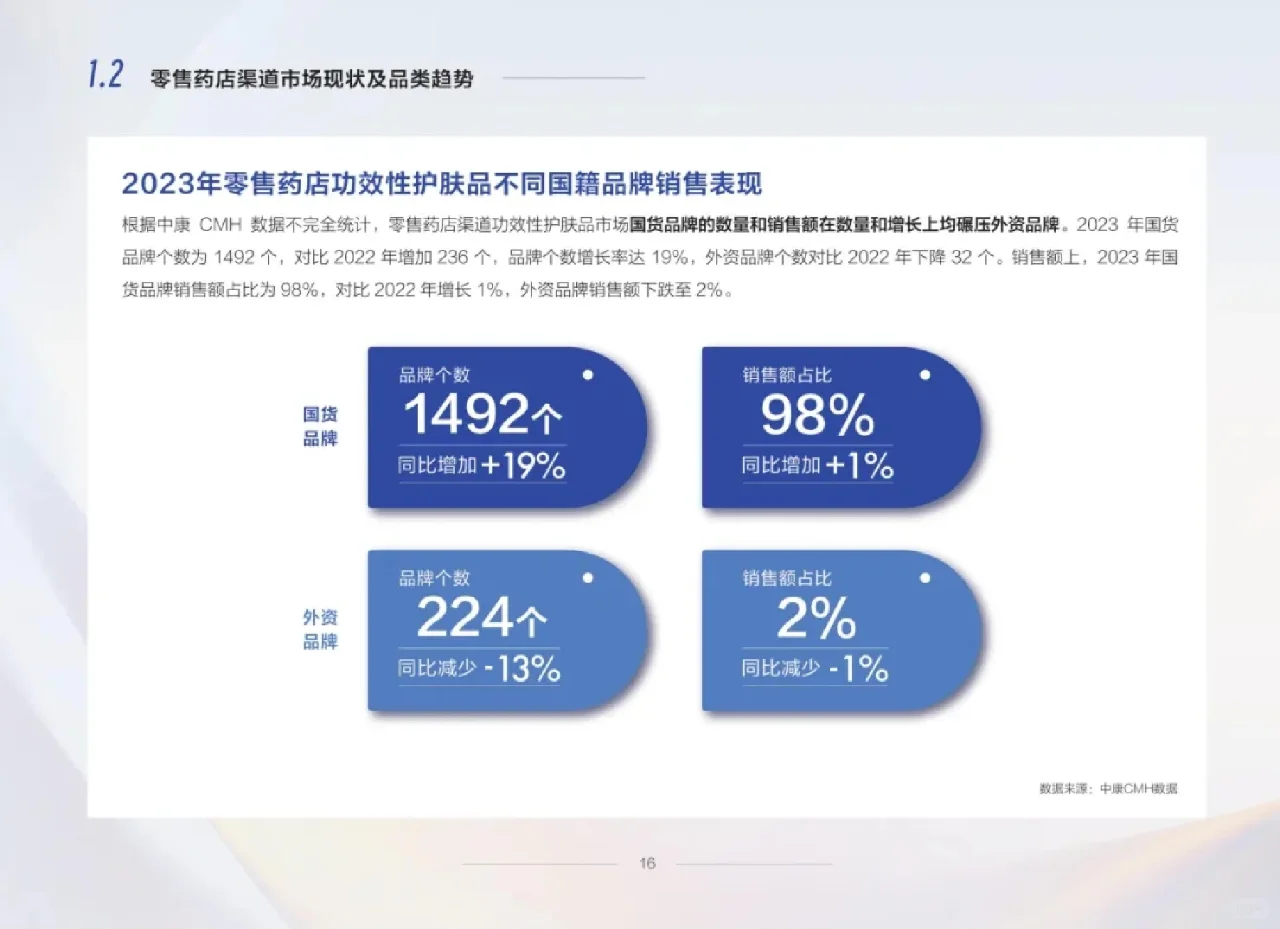 1.2 零售药店渠道市场现状及品类趋势

2023年零售药店功效性护肤品不同国籍品牌销售表现

根据中康 CMH 数据不完全统计，零售药店渠道功效性护肤品市场国货品牌的数量和销售额在数量和增长上均碾压外资品牌。2023 年国货品牌个数为 1492 个，对比 2022 年增加 236 个，品牌个数增长率达 19%，外资品牌个数对比 2022 年下降 32 个。销售额上，2023 年国货品牌销售额占比为 98%，对比 2022 年增长 1%，外资品牌销售额下跌至 2%。

国货品牌

品牌个数
1492个
同比增加 +19%

销售额占比
98%
同比增加 +1%

外资品牌

品牌个数
224个
同比减少 -13%

销售额占比
2%
同比减少 -1%

数据来源：中康CMH数据

16